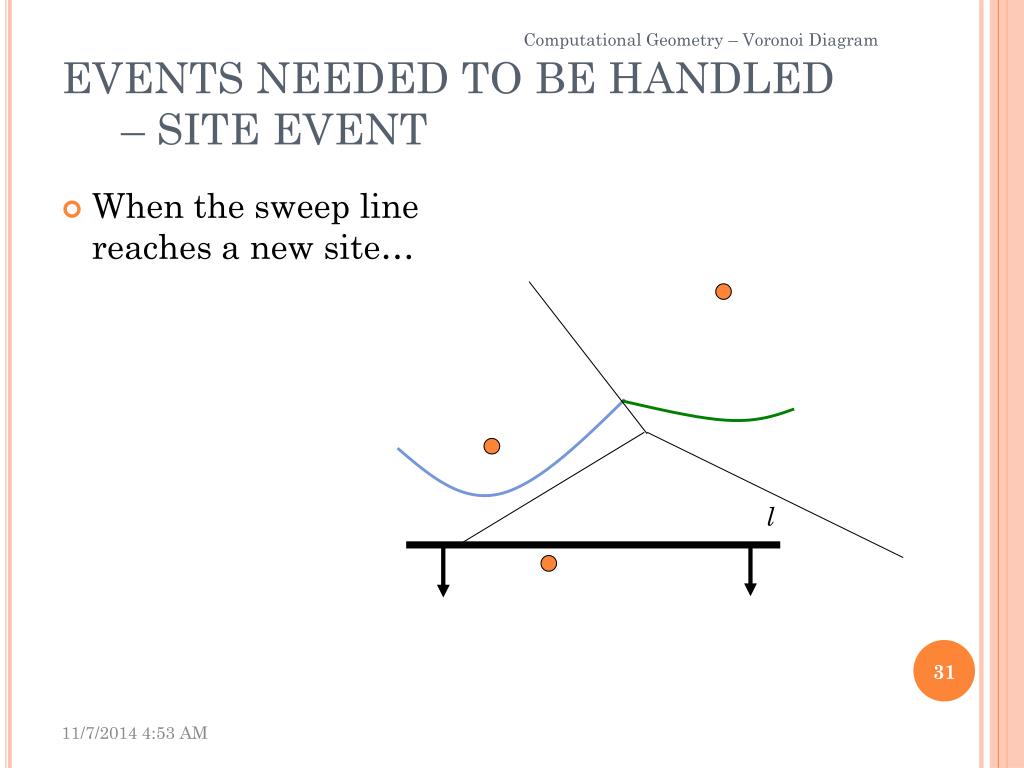 Computational Geometry – Voronoi Diagram

EVENTS NEEDED TO BE HANDLED – SITE EVENT

When the sweep line reaches a new site…

$l$

31

11/7/2014 4:53 AM